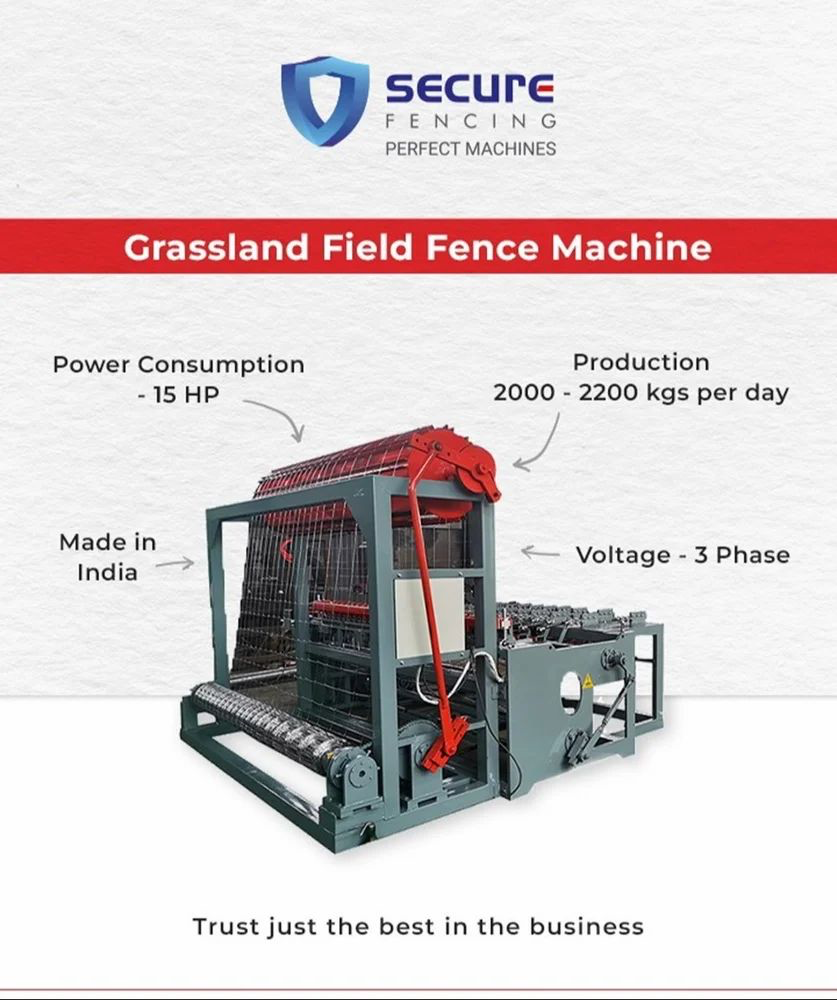 SECURE
FENCING
PERFECT MACHINES

Grassland Field Fence Machine

Power Consumption
- 15 HP

Production
2000 - 2200 kgs per day

Made in
India

Voltage - 3 Phase

Trust just the best in the business